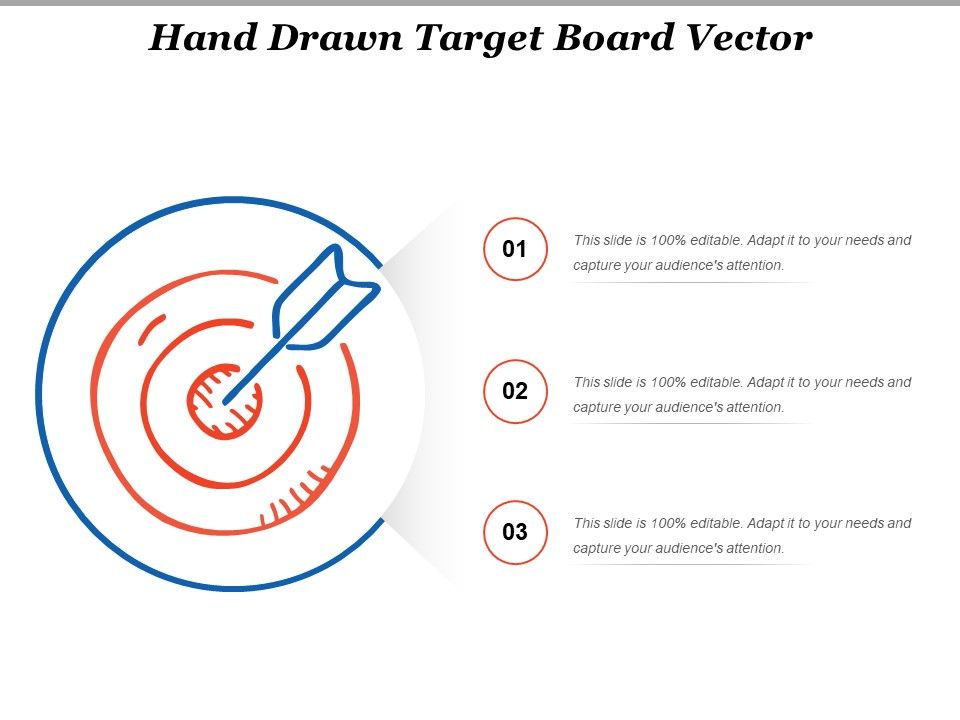 Hand Drawn Target Board Vector

01

This slide is 100% editable. Adapt it to your needs and capture your audience's attention.

02

This slide is 100% editable. Adapt it to your needs and capture your audience's attention.

03

This slide is 100% editable. Adapt it to your needs and capture your audience's attention.